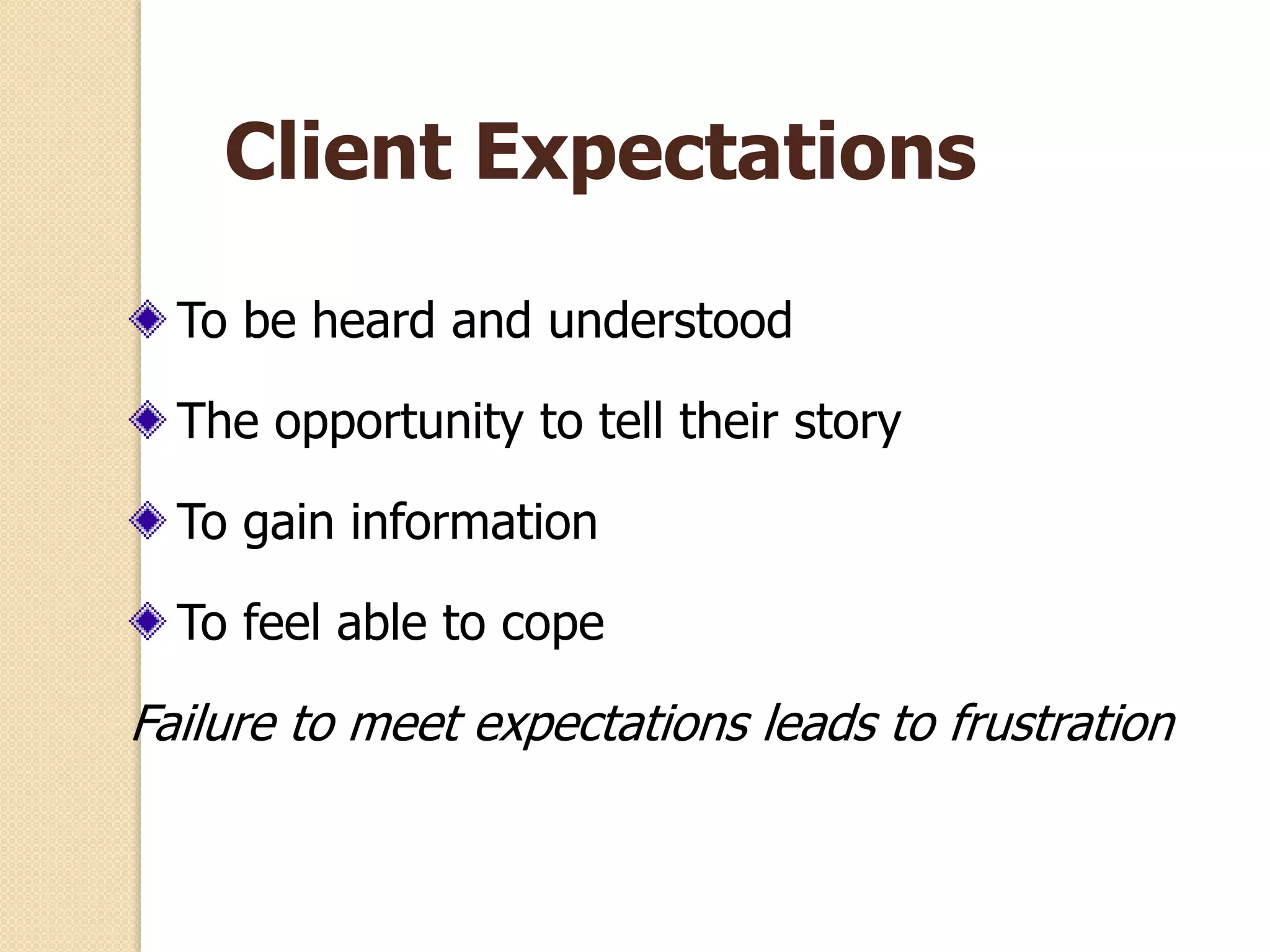 Client Expectations

To be heard and understood

The opportunity to tell their story

To gain information

To feel able to cope

Failure to meet expectations leads to frustration